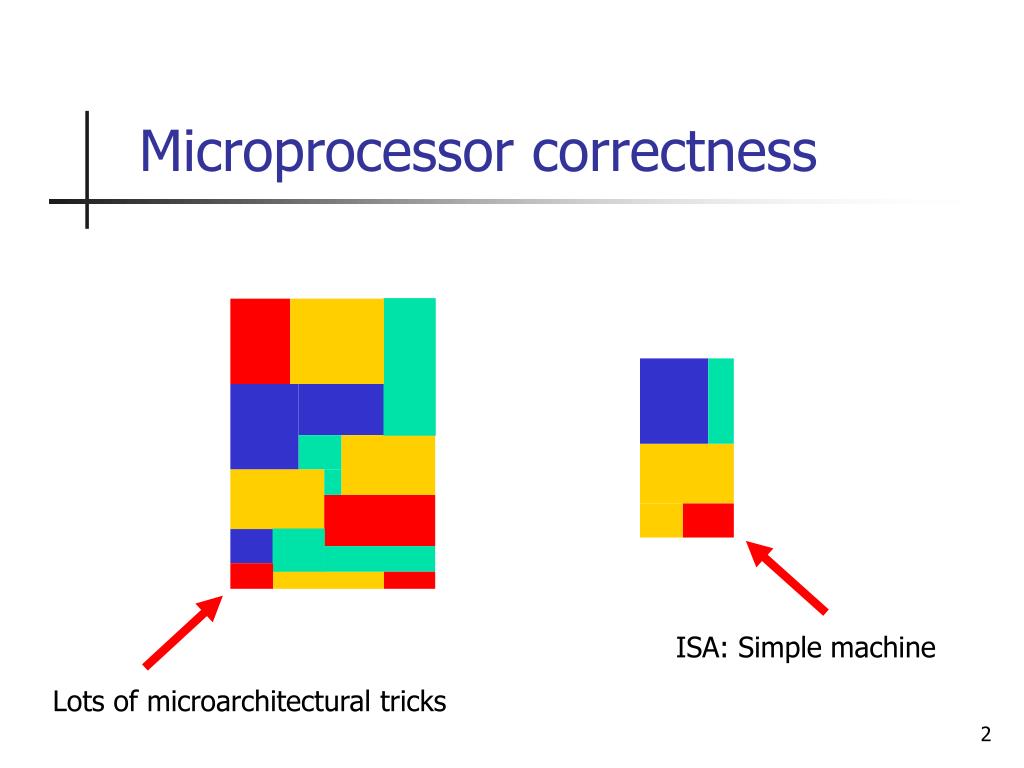 Microprocessor correctness

ISA: Simple machine

Lots of microarchitectural tricks

2